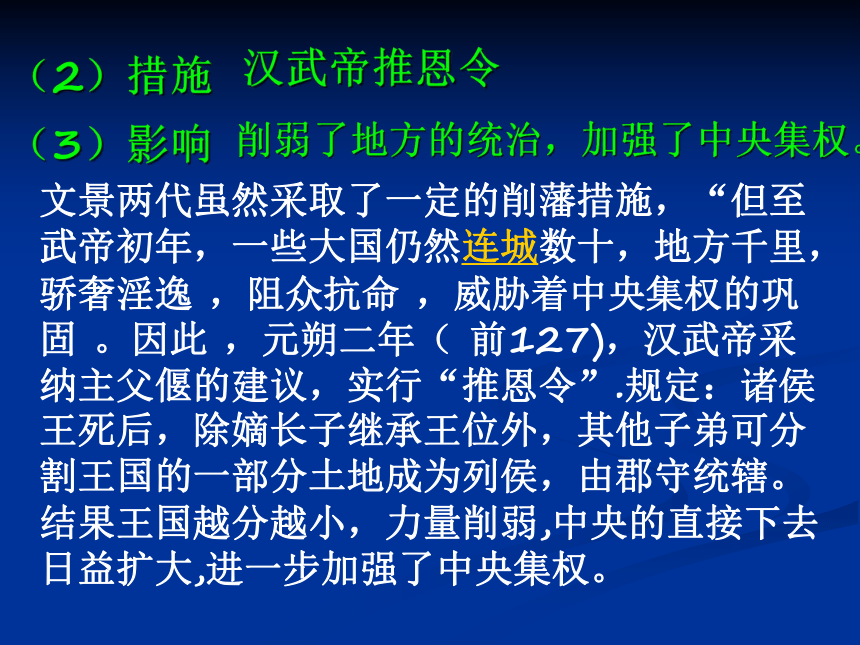 （2）措施 汉武帝推恩令

（3）影响 削弱了地方的统治，加强了中央集权。

文景两代虽然采取了一定的削藩措施，“但至武帝初年，一些大国仍然连城数十，地方千里，骄奢淫逸 ，阻众抗命 ，威胁着中央集权的巩固 。因此 ，元朔二年（ 前127)，汉武帝采纳主父偃的建议，实行“推恩令”.规定：诸侯王死后，除嫡长子继承王位外，其他子弟可分割王国的一部分土地成为列侯，由郡守统辖。结果王国越分越小，力量削弱,中央的直接下去日益扩大,进一步加强了中央集权。